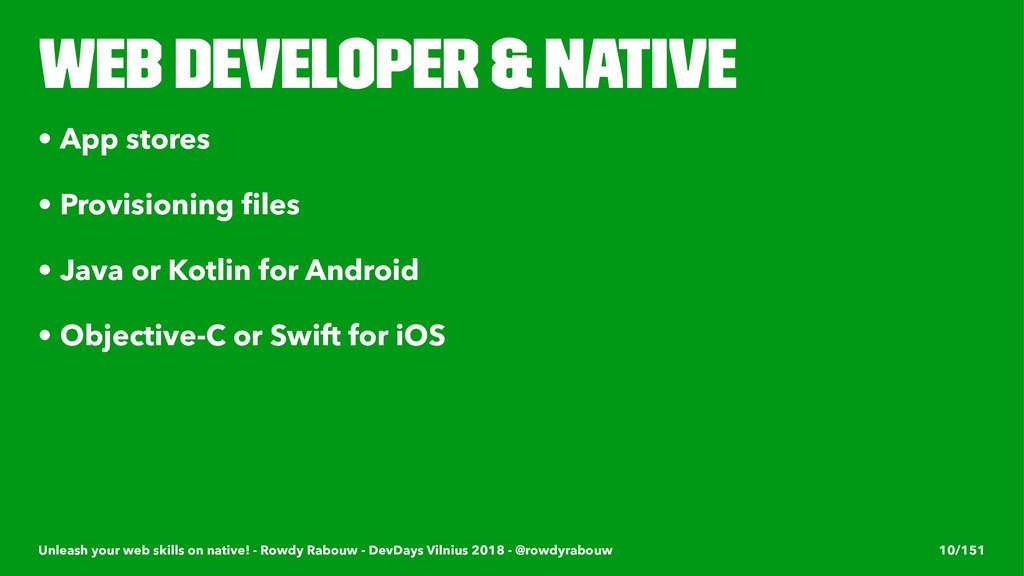 WEB DEVELOPER & NATIVE

• App stores

• Provisioning files

• Java or Kotlin for Android

• Objective-C or Swift for iOS

Unleash your web skills on native! - Rowdy Rabouw - DevDays Vilnius 2018 - @rowdyrabouw

10/151